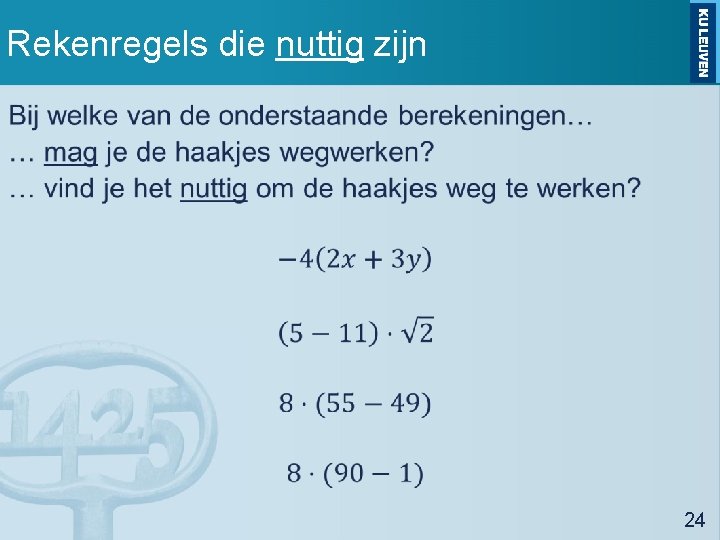 Rekenregels die nuttig zijn

KU LEUVEN

Bij welke van de onderstaande berekeningen…
… mag je de haakjes wegwerken?
… vind je het nuttig om de haakjes weg te werken?

$-4(2x + 3y)$

$(5 - 11) \cdot \sqrt{2}$

$8 \cdot (55 - 49)$

$8 \cdot (90 - 1)$

1425

24